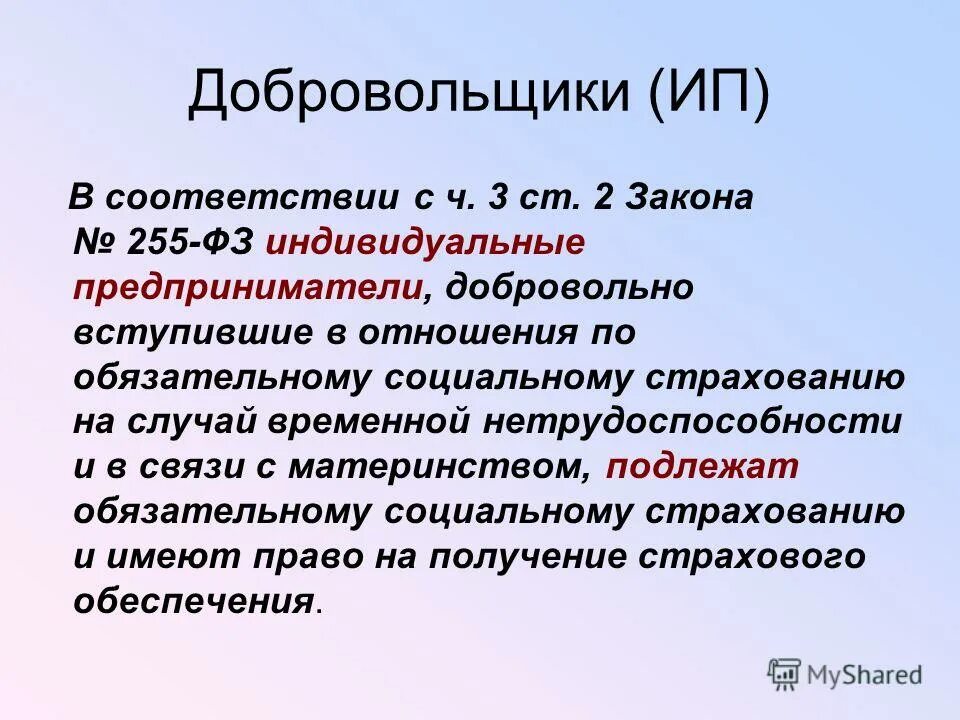 Добровольщики (ИП)

В соответствии с ч. 3 ст. 2 Закона № 255-ФЗ индивидуальные предприниматели, добровольно вступившие в отношения по обязательному социальному страхованию на случай временной нетрудоспособности и в связи с материнством, подлежат обязательному социальному страхованию и имеют право на получение страхового обеспечения.

MyShared